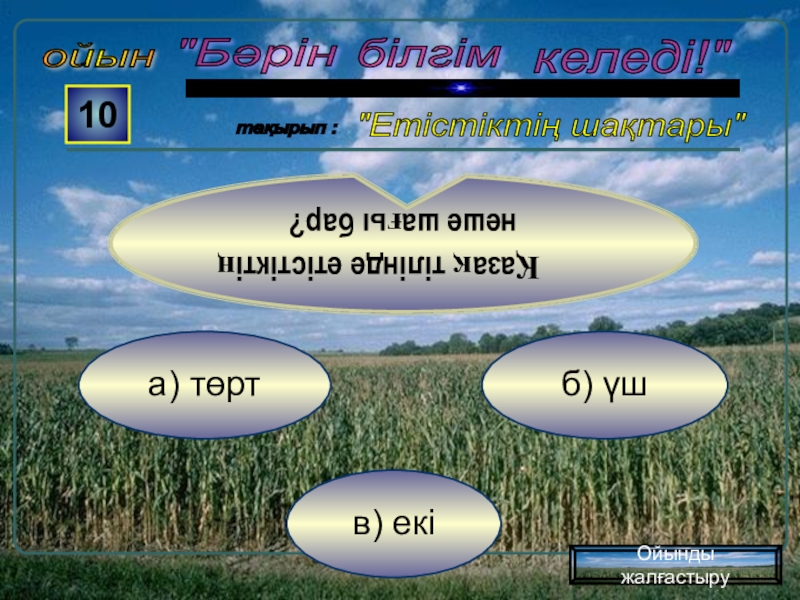 ойын "Бәрін білгім келеді!"

10

тақырып : "Етістіктің шақтары"

Қазақ тілінде етістіктің неше шағы бар?

а) төрт

б) үш

в) екі

Ойынды жалғастыру